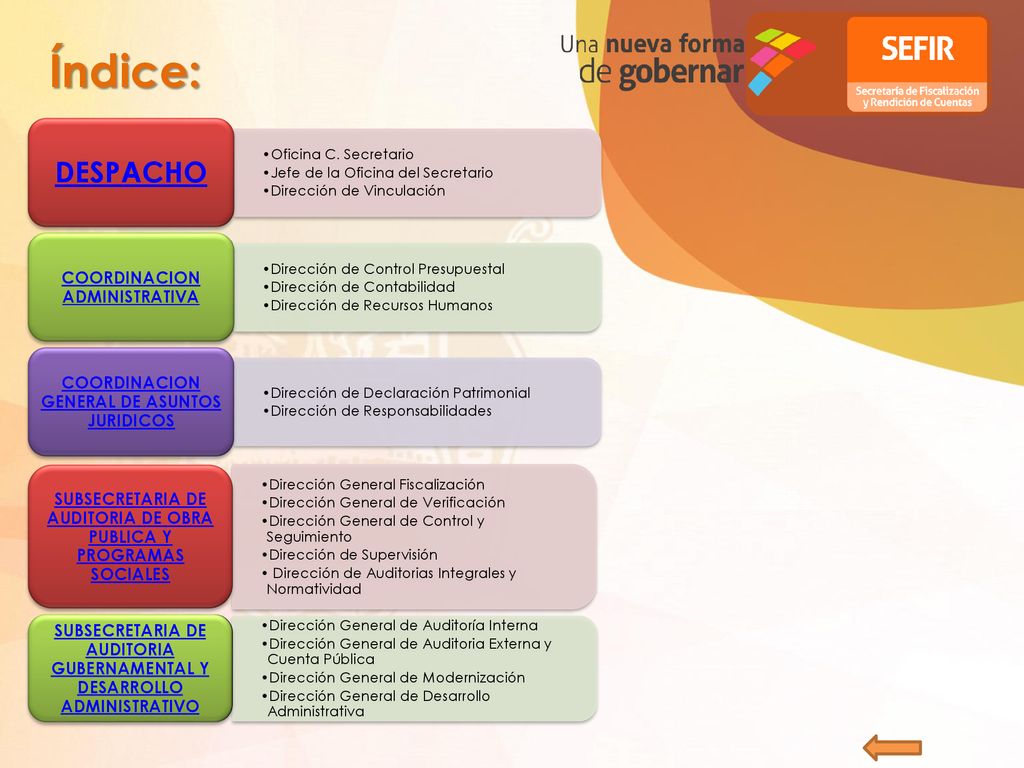 Índice:

Una nueva forma de gobernar

SEFIR
Secretaría de Fiscalización y Rendición de Cuentas

DESPACHO

•Oficina C. Secretario
•Jefe de la Oficina del Secretario
•Dirección de Vinculación

COORDINACION ADMINISTRATIVA

•Dirección de Control Presupuestal
•Dirección de Contabilidad
•Dirección de Recursos Humanos

COORDINACION GENERAL DE ASUNTOS JURIDICOS

•Dirección de Declaración Patrimonial
•Dirección de Responsabilidades

SUBSECRETARIA DE AUDITORIA DE OBRA PUBLICA Y PROGRAMAS SOCIALES

•Dirección General Fiscalización
•Dirección General de Verificación
•Dirección General de Control y Seguimiento
•Dirección de Supervisión
• Dirección de Auditorias Integrales y Normatividad

SUBSECRETARIA DE AUDITORIA GUBERNAMENTAL Y DESARROLLO ADMINISTRATIVO

•Dirección General de Auditoría Interna
•Dirección General de Auditoria Externa y Cuenta Pública
•Dirección General de Modernización
•Dirección General de Desarrollo Administrativa